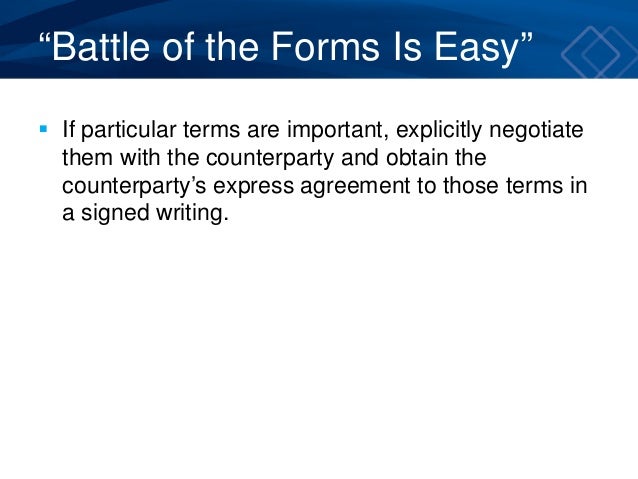 “Battle of the Forms Is Easy”

▪ If particular terms are important, explicitly negotiate them with the counterparty and obtain the counterparty’s express agreement to those terms in a signed writing.